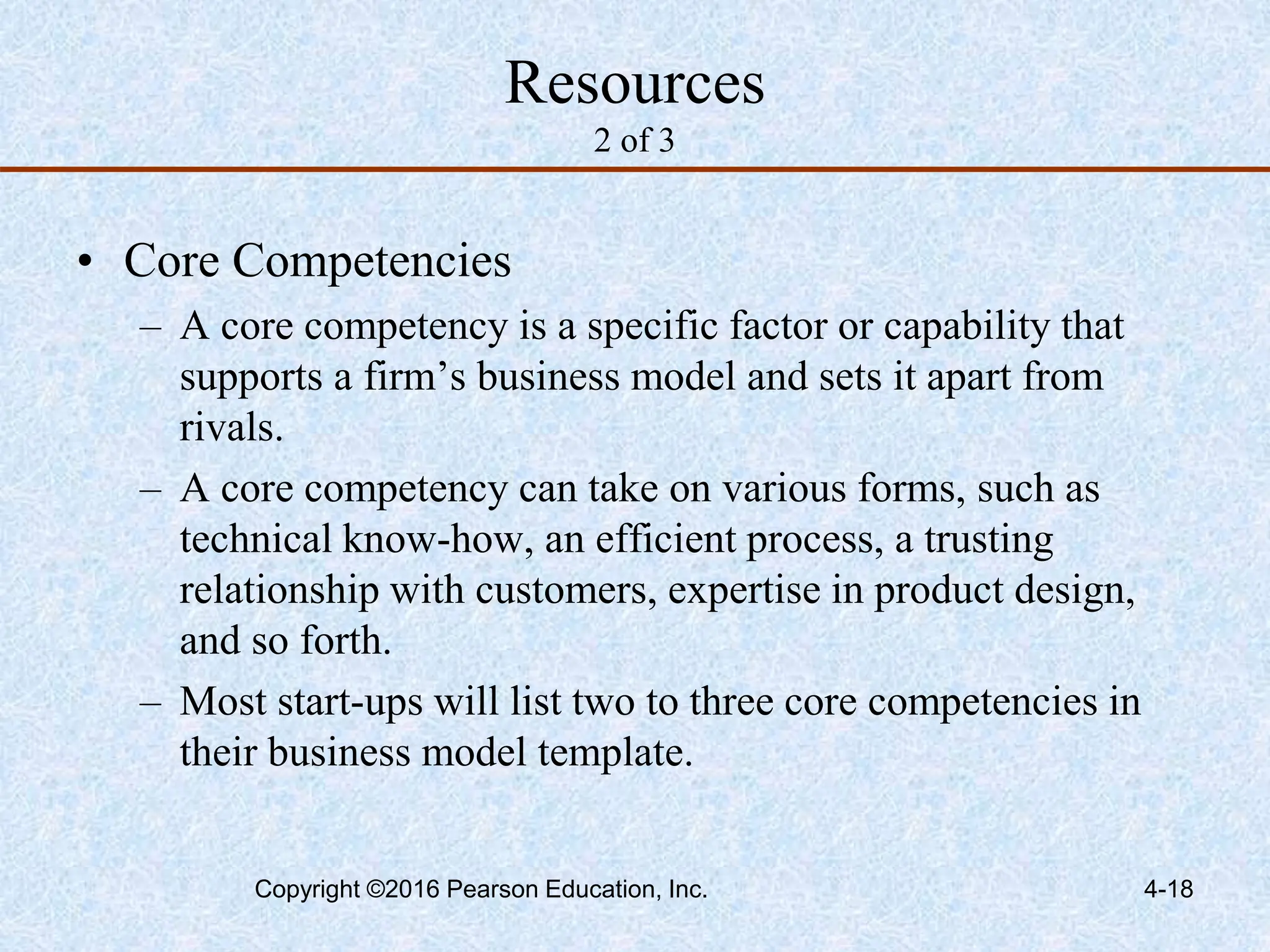 Resources
2 of 3

• Core Competencies
– A core competency is a specific factor or capability that supports a firm’s business model and sets it apart from rivals.
– A core competency can take on various forms, such as technical know-how, an efficient process, a trusting relationship with customers, expertise in product design, and so forth.
– Most start-ups will list two to three core competencies in their business model template.

Copyright ©2016 Pearson Education, Inc.

4-18